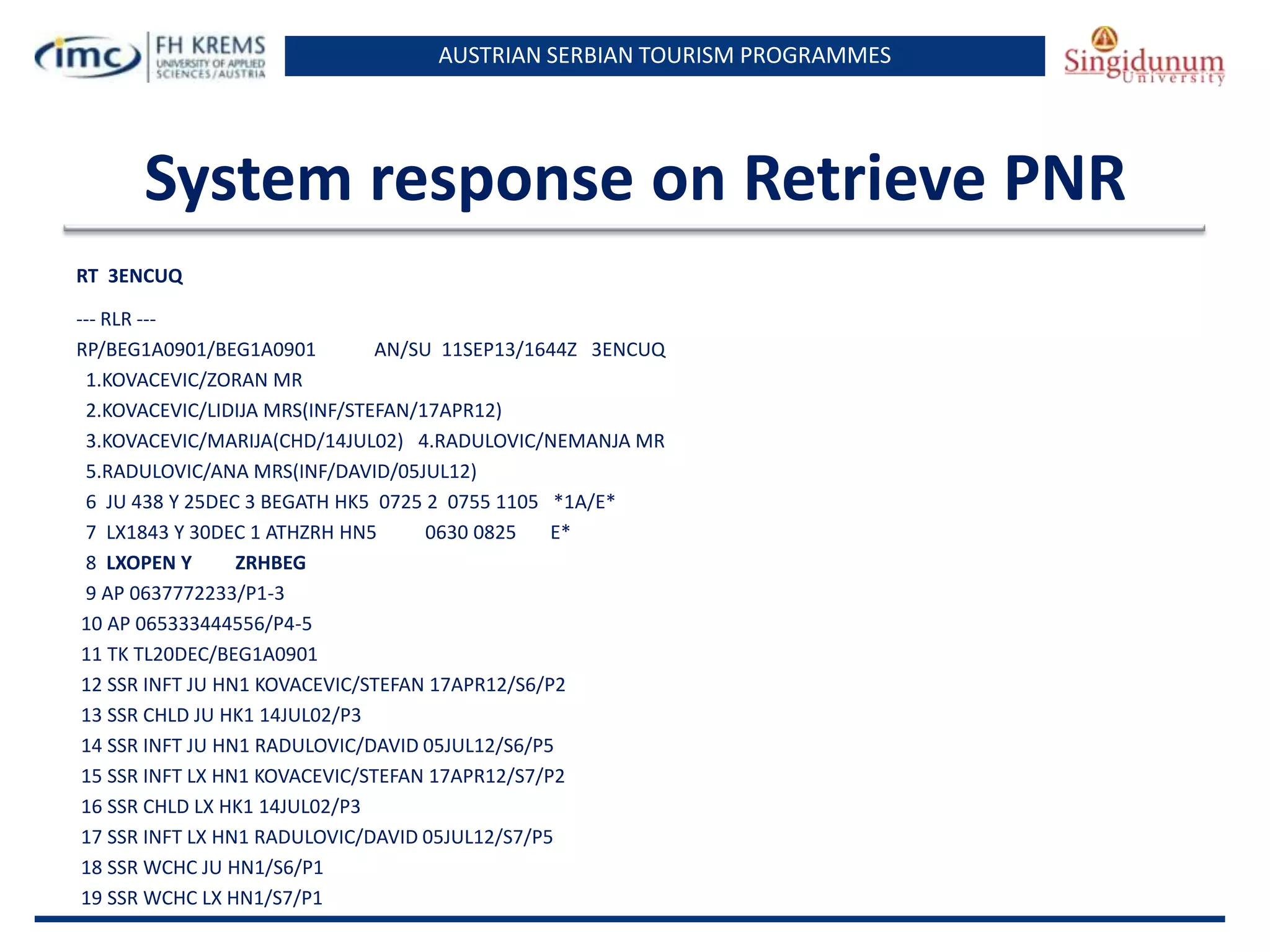 imc FH KREMS UNIVERSITY OF APPLIED SCIENCES/AUSTRIA

AUSTRIAN SERBIAN TOURISM PROGRAMMES

Singidunum University

System response on Retrieve PNR

RT 3ENCUQ

--- RLR ---
RP/BEG1A0901/BEG1A0901 AN/SU 11SEP13/1644Z 3ENCUQ
1.KOVACEVIC/ZORAN MR
2.KOVACEVIC/LIDIJA MRS(INF/STEFAN/17APR12)
3.KOVACEVIC/MARIJA(CHD/14JUL02) 4.RADULOVIC/NEMANJA MR
5.RADULOVIC/ANA MRS(INF/DAVID/05JUL12)
6 JU 438 Y 25DEC 3 BEGATH HK5 0725 2 0755 1105 *1A/E*
7 LX1843 Y 30DEC 1 ATHZRH HN5 0630 0825 E*
8 LXOPEN Y ZRHBEG
9 AP 0637772233/P1-3
10 AP 065333444556/P4-5
11 TK TL20DEC/BEG1A0901
12 SSR INFT JU HN1 KOVACEVIC/STEFAN 17APR12/S6/P2
13 SSR CHLD JU HK1 14JUL02/P3
14 SSR INFT JU HN1 RADULOVIC/DAVID 05JUL12/S6/P5
15 SSR INFT LX HN1 KOVACEVIC/STEFAN 17APR12/S7/P2
16 SSR CHLD LX HK1 14JUL02/P3
17 SSR INFT LX HN1 RADULOVIC/DAVID 05JUL12/S7/P5
18 SSR WCHC JU HN1/S6/P1
19 SSR WCHC LX HN1/S7/P1